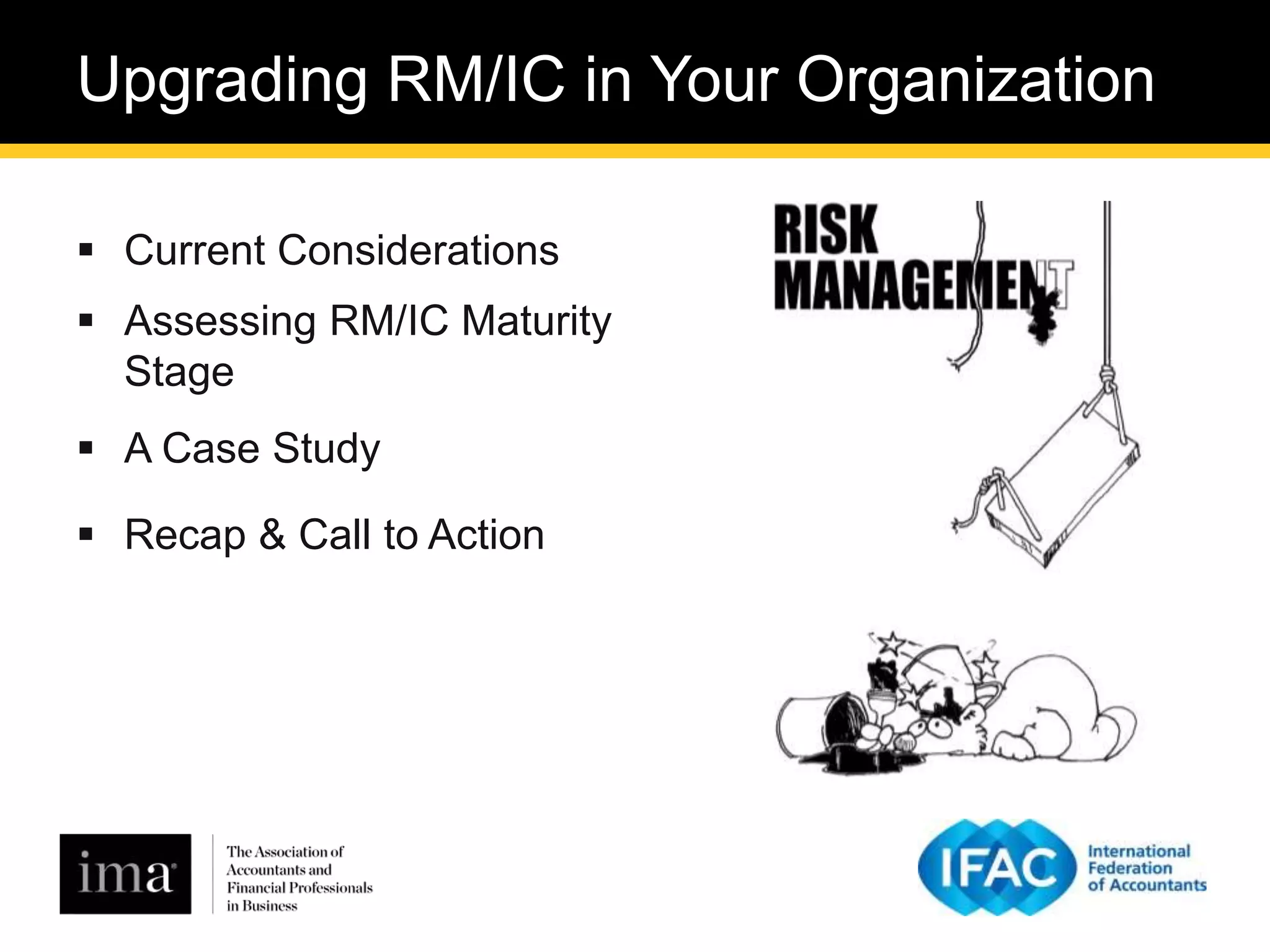 Upgrading RM/IC in Your Organization

▪ Current Considerations
▪ Assessing RM/IC Maturity Stage
▪ A Case Study
▪ Recap & Call to Action

RISK MANAGEMENT

ima

The Association of Accountants and Financial Professionals in Business

IFAC

International Federation of Accountants